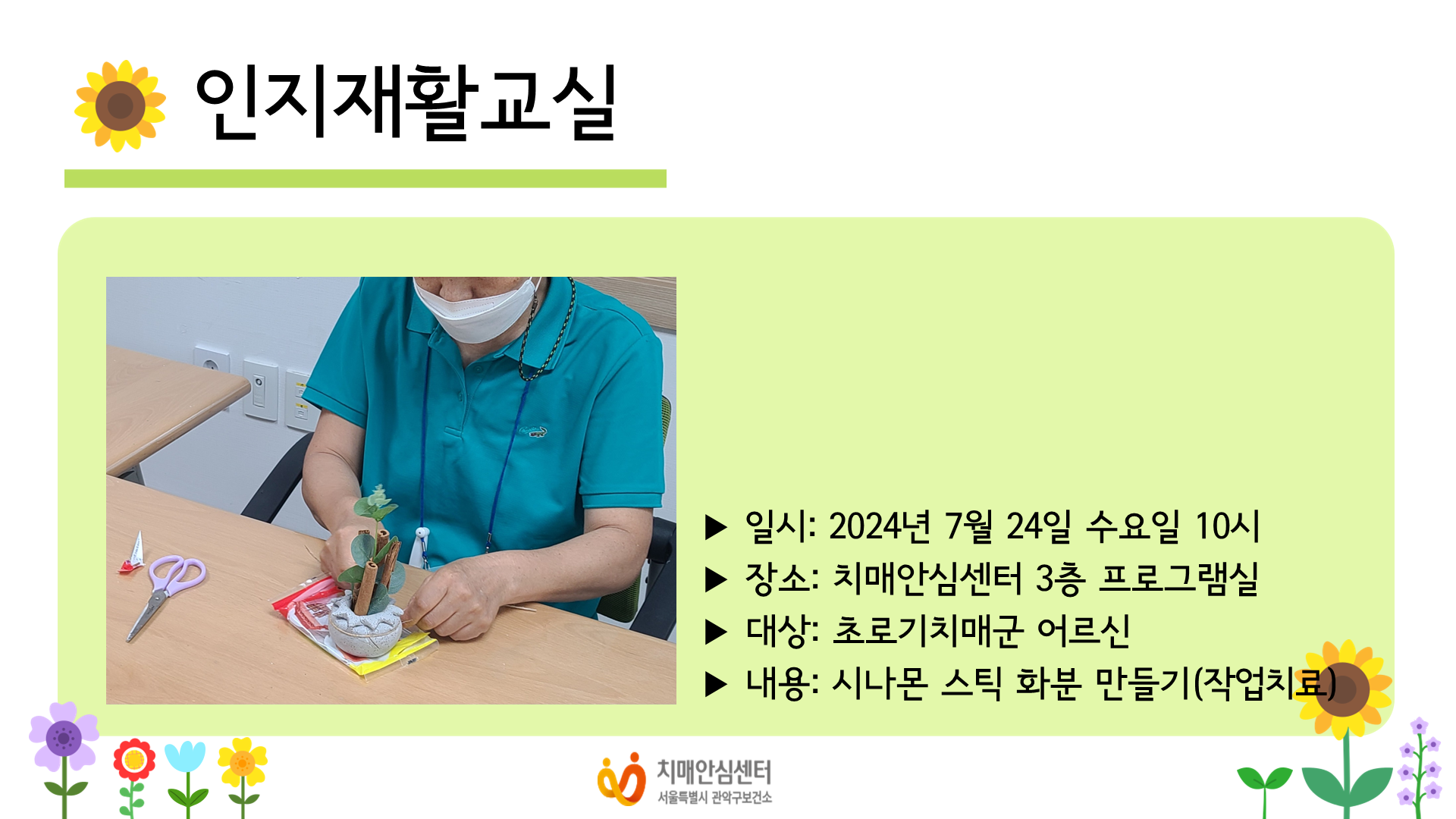 인지재활교실

▶ 일시: 2024년 7월 24일 수요일 10시
▶ 장소: 치매안심센터 3층 프로그램실
▶ 대상: 초로기치매군 어르신
▶ 내용: 시나몬 스틱 화분 만들기(작업치료)

치매안심센터
서울특별시 관악구보건소